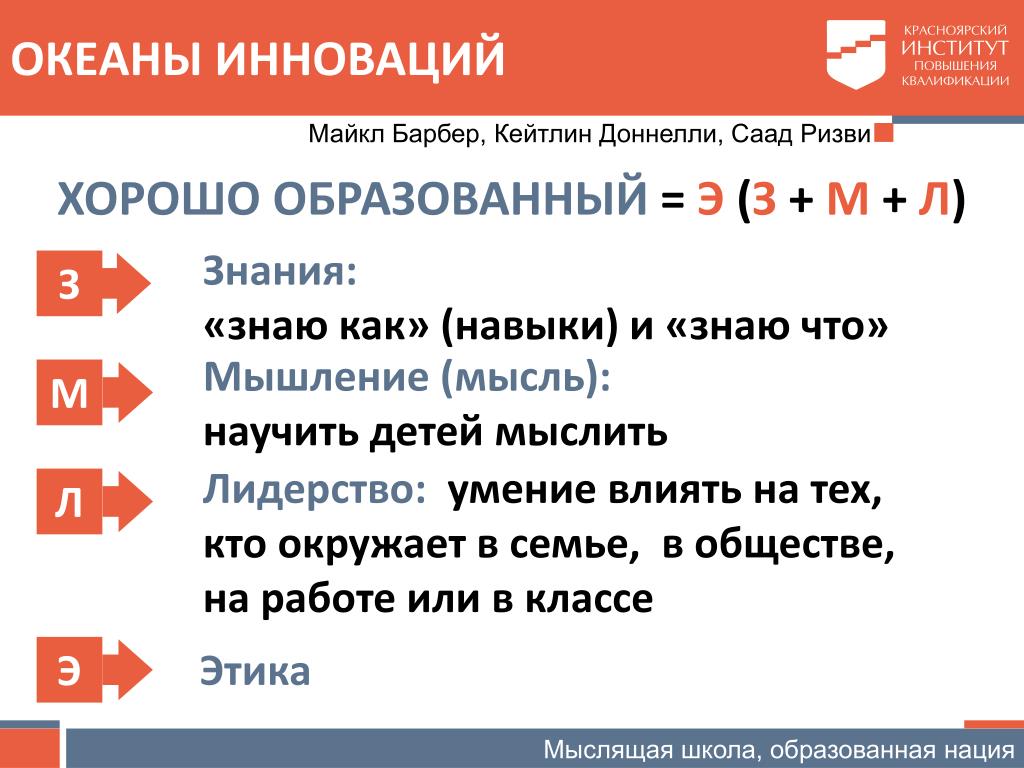 ОКЕАНЫ ИННОВАЦИЙ

КРАСНОЯРСКИЙ ИНСТИТУТ ПОВЫШЕНИЯ КВАЛИФИКАЦИИ

Майкл Барбер, Кейтлин Доннелли, Саад Ризви

ХОРОШО ОБРАЗОВАННЫЙ = Э (З + М + Л)

З

Знания:
«знаю как» (навыки) и «знаю что»

М

Мышление (мысль):
научить детей мыслить

Л

Лидерство: умение влиять на тех, кто окружает в семье, в обществе, на работе или в классе

Э

Этика

Мыслящая школа, образованная нация